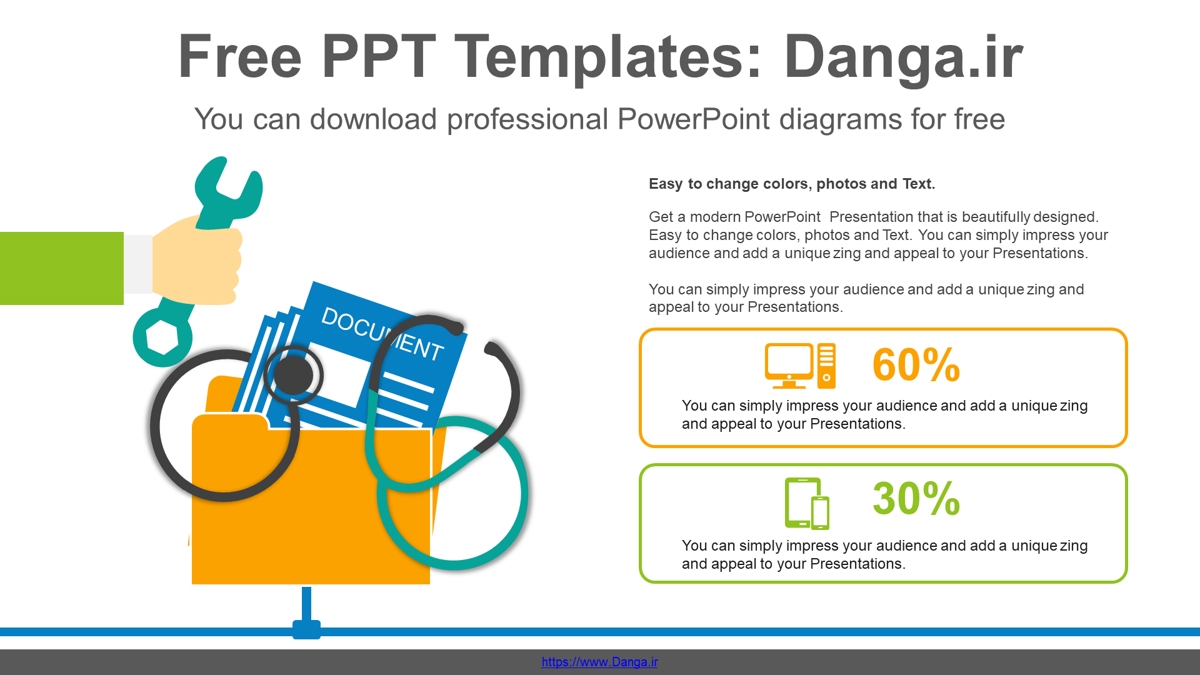 Free PPT Templates: Danga.ir

You can download professional PowerPoint diagrams for free

DOCUMENT

Easy to change colors, photos and Text.

Get a modern PowerPoint Presentation that is beautifully designed. Easy to change colors, photos and Text. You can simply impress your audience and add a unique zing and appeal to your Presentations.

You can simply impress your audience and add a unique zing and appeal to your Presentations.

60%

You can simply impress your audience and add a unique zing and appeal to your Presentations.

30%

You can simply impress your audience and add a unique zing and appeal to your Presentations.

https://www.Danga.ir